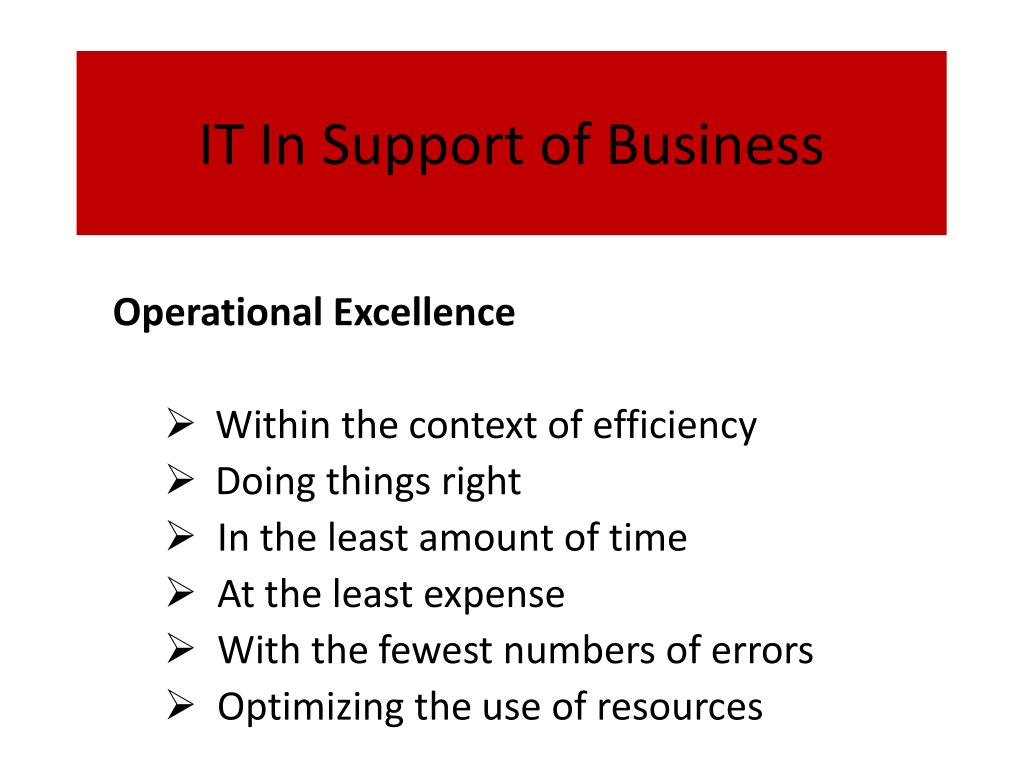 IT In Support of Business

Operational Excellence

➢ Within the context of efficiency
➢ Doing things right
➢ In the least amount of time
➢ At the least expense
➢ With the fewest numbers of errors
➢ Optimizing the use of resources